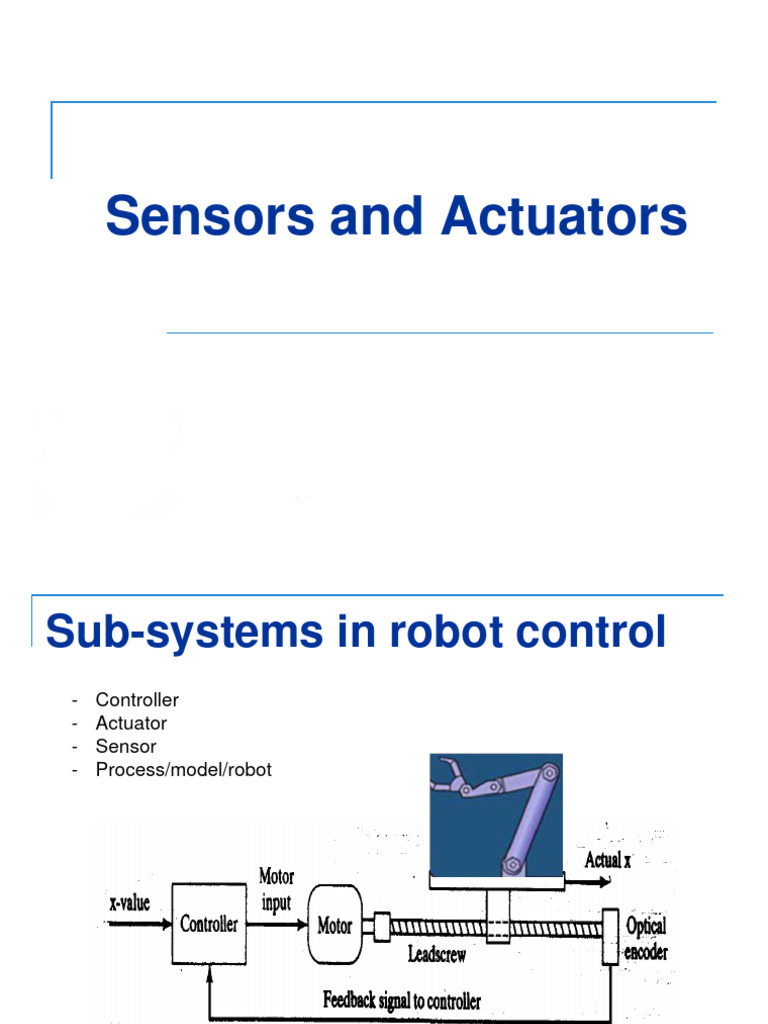 Sensors and Actuators

Sub-systems in robot control

- Controller
- Actuator
- Sensor
- Process/model/robot

x-value
Controller
Motor input
Motor
Leadscrew
Actual x
Optical encoder
Feedback signal to controller